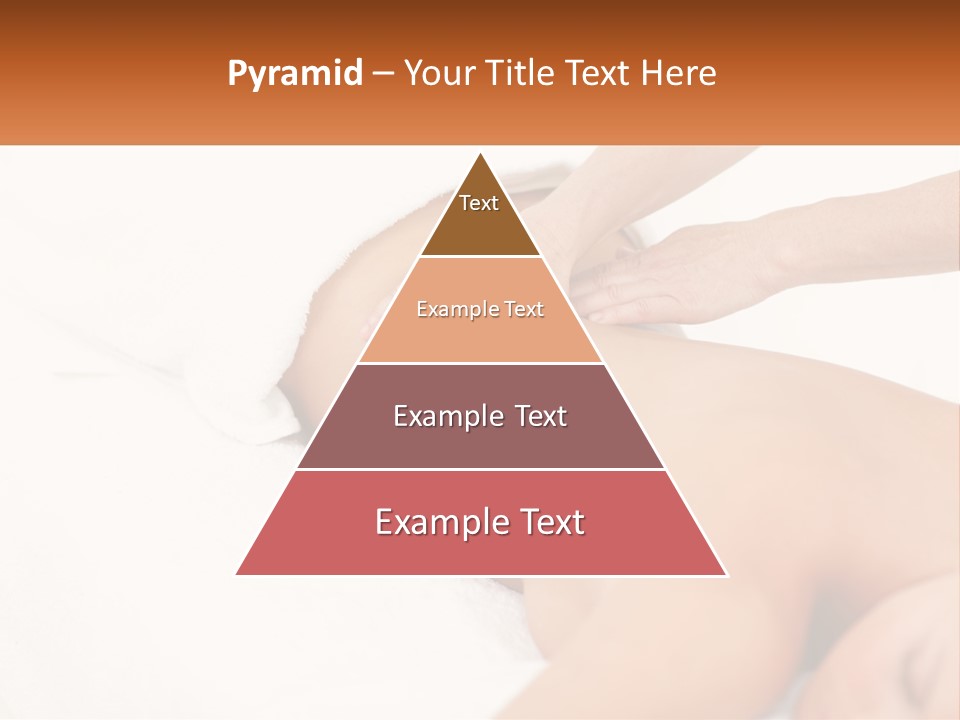 Pyramid – Your Title Text Here

Text

Example Text

Example Text

Example Text